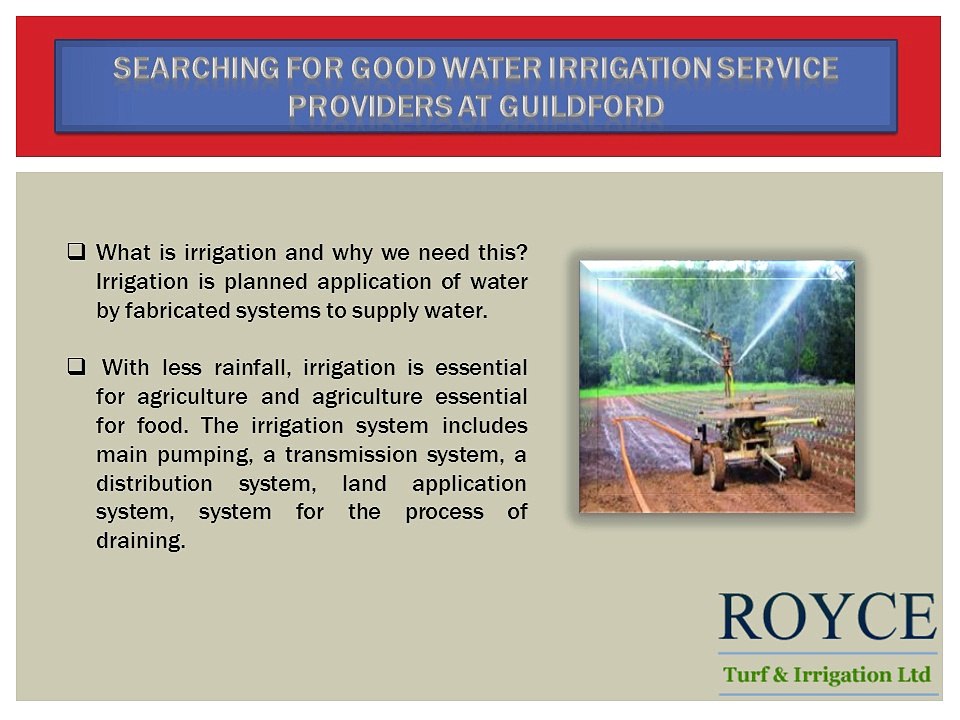 SEARCHING FOR GOOD WATER IRRIGATION SERVICE PROVIDERS AT GUILDFORD

❑ What is irrigation and why we need this? Irrigation is planned application of water by fabricated systems to supply water.

❑ With less rainfall, irrigation is essential for agriculture and agriculture essential for food. The irrigation system includes main pumping, a transmission system, a distribution system, land application system, system for the process of draining.

ROYCE
Turf & Irrigation Ltd